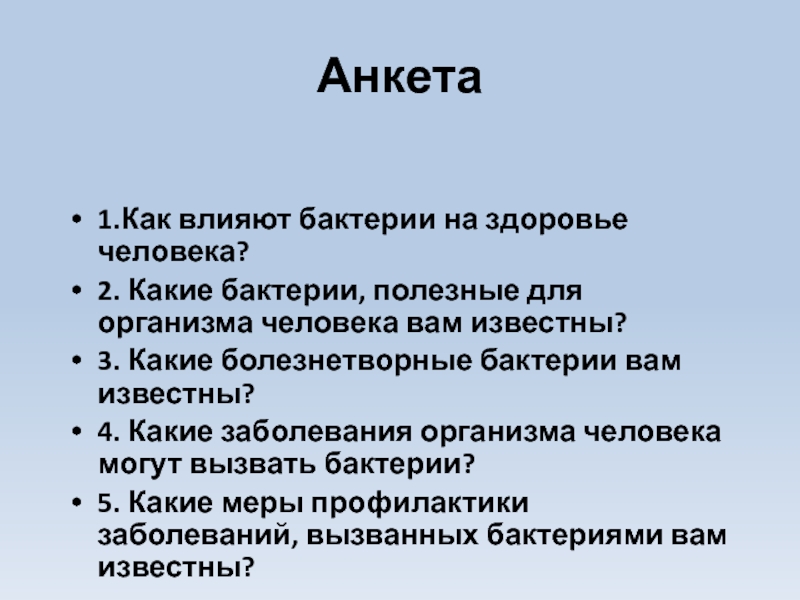 Анкета

• 1.Как влияют бактерии на здоровье человека?
• 2. Какие бактерии, полезные для организма человека вам известны?
• 3. Какие болезнетворные бактерии вам известны?
• 4. Какие заболевания организма человека могут вызвать бактерии?
• 5. Какие меры профилактики заболеваний, вызванных бактериями вам известны?